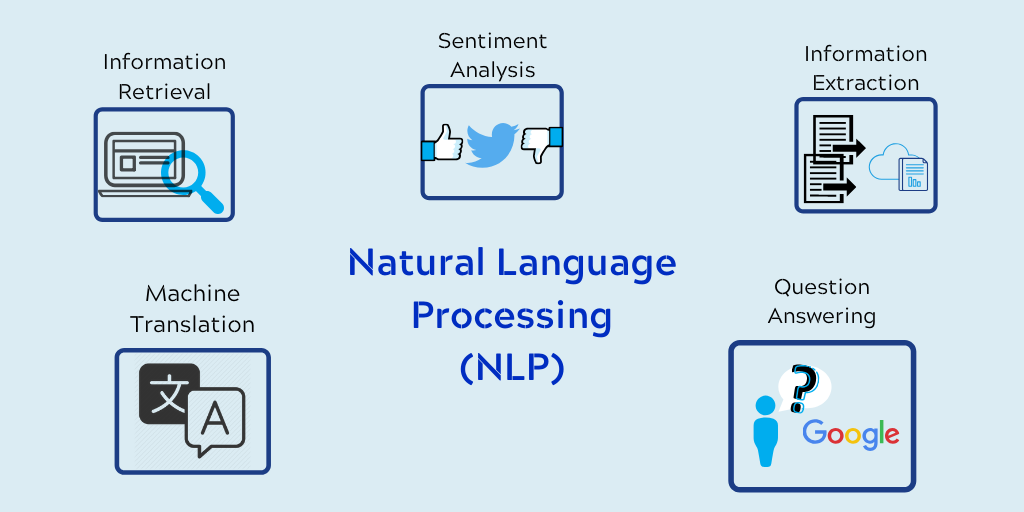 Information Retrieval

Sentiment Analysis

Information Extraction

Natural Language Processing (NLP)

Machine Translation

文

A

Question Answering

?

Google